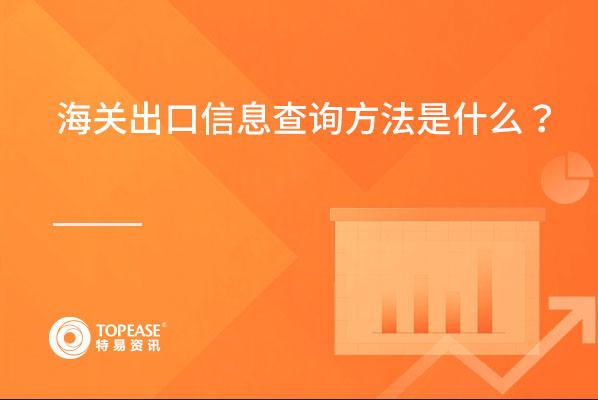 海关出口信息查询方法是什么？

TOPEASE®
特易资讯